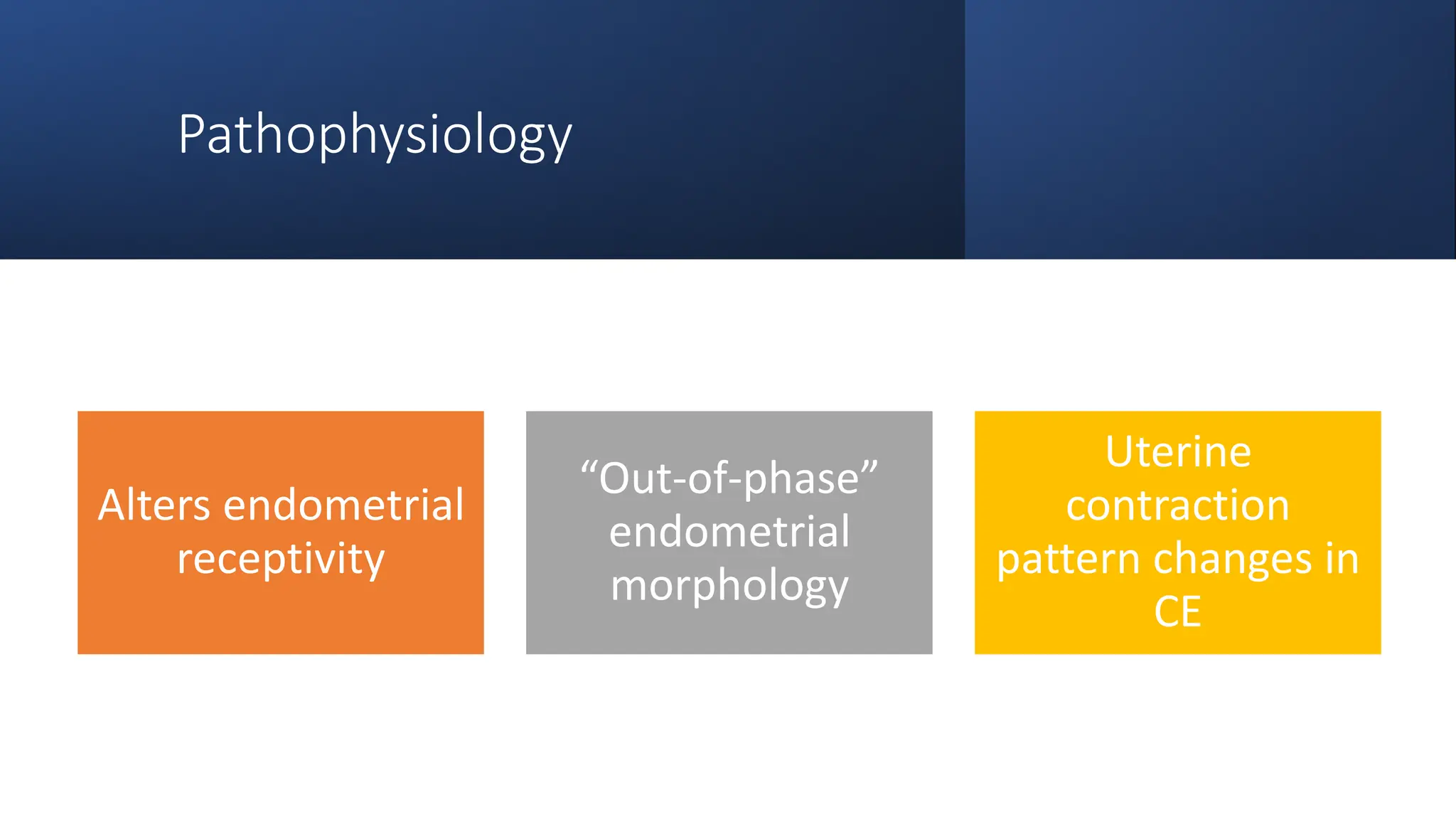 Pathophysiology

Alters endometrial receptivity

“Out-of-phase” endometrial morphology

Uterine contraction pattern changes in CE